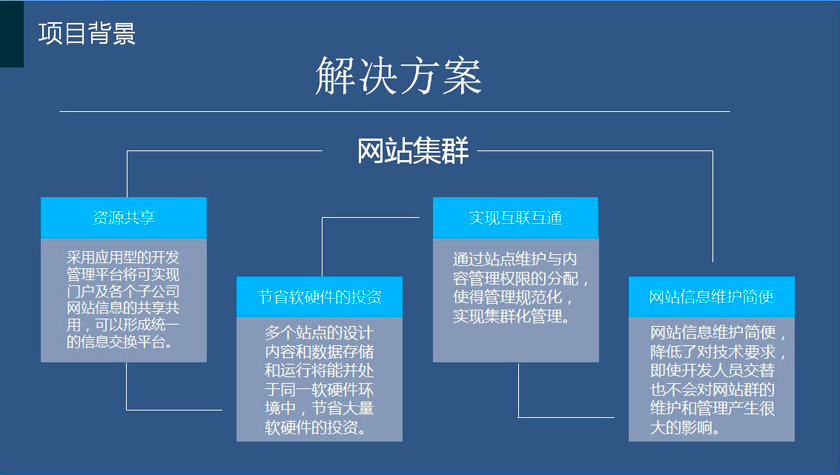 项目背景

解决方案

网站集群

资源共享

采用应用型的开发管理平台将可实现门户及各个子公司网站信息的共享共用，可以形成统一的信息交换平台。

节省软硬件的投资

多个站点的设计内容和数据存储和运行将能并处于同一软硬件环境中，节省大量软硬件的投资。

实现互联互通

通过站点维护与内容管理权限的分配，使得管理规范化，实现集群化管理。

网站信息维护简便

网站信息维护简便，降低了对技术要求，即使开发人员交替也不会对网站群的维护和管理产生很大的影响。